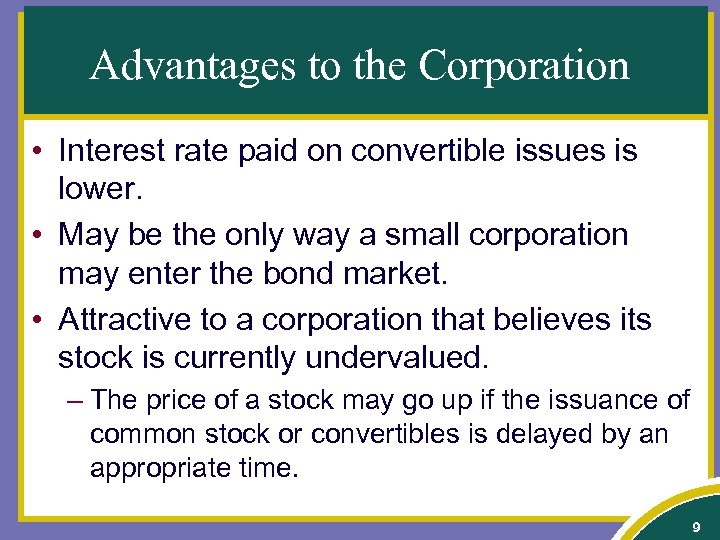 Advantages to the Corporation

• Interest rate paid on convertible issues is lower.

• May be the only way a small corporation may enter the bond market.

• Attractive to a corporation that believes its stock is currently undervalued.

– The price of a stock may go up if the issuance of common stock or convertibles is delayed by an appropriate time.

9